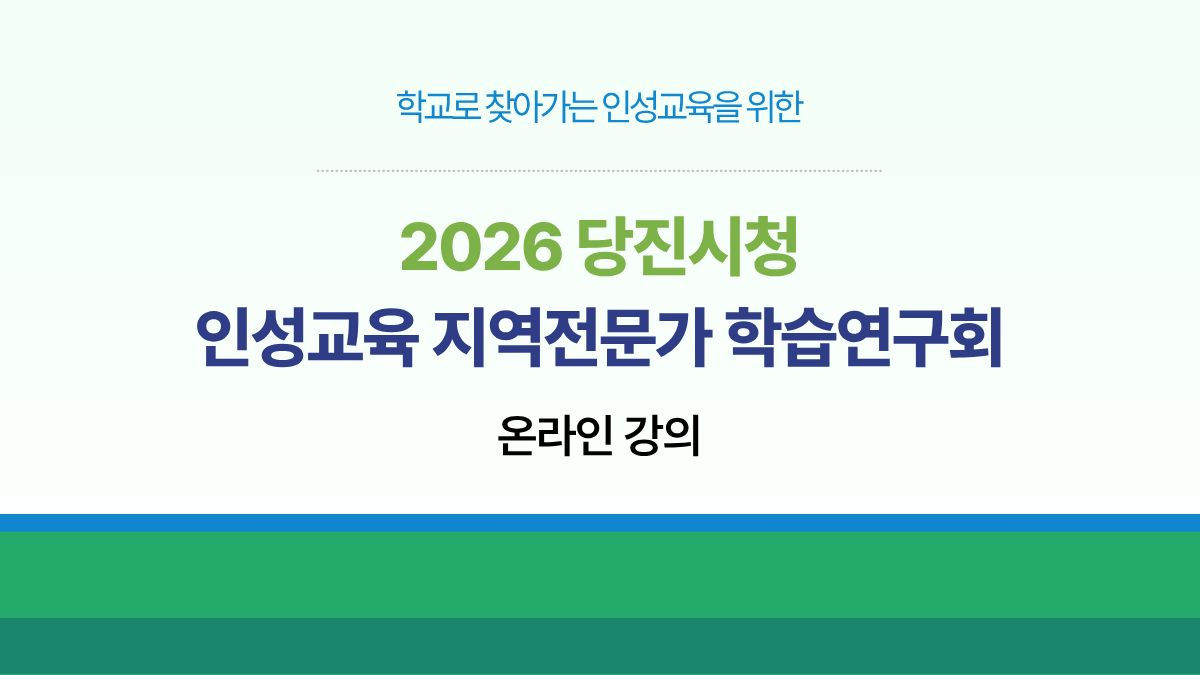 학교로 찾아가는 인성교육을 위한

2026 당진시청
인성교육 지역전문가 학습연구회

온라인 강의